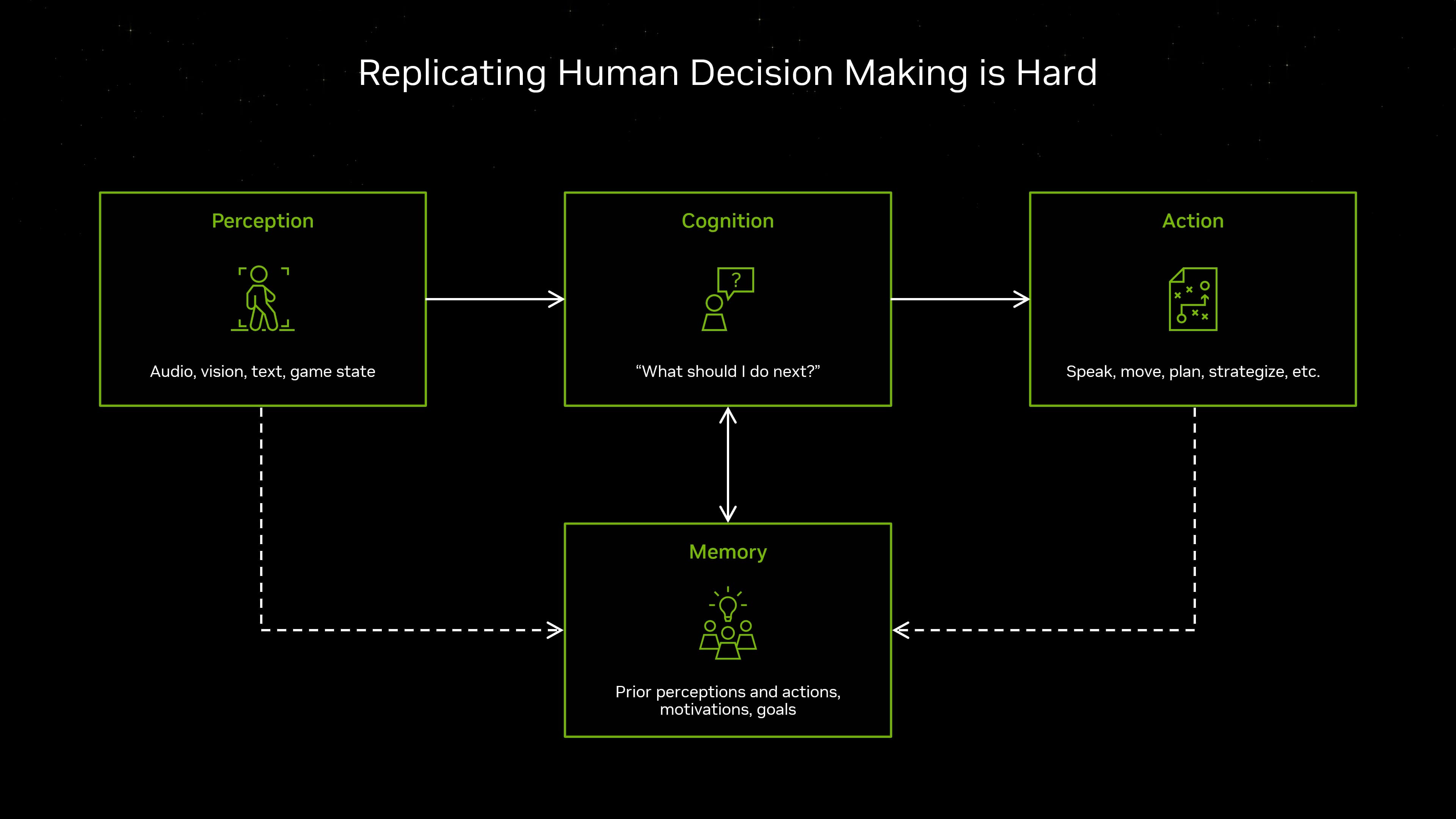 Replicating Human Decision Making is Hard

Perception

Audio, vision, text, game state

Cognition

?

“What should I do next?”

Action

Speak, move, plan, strategize, etc.

Memory

Prior perceptions and actions, motivations, goals